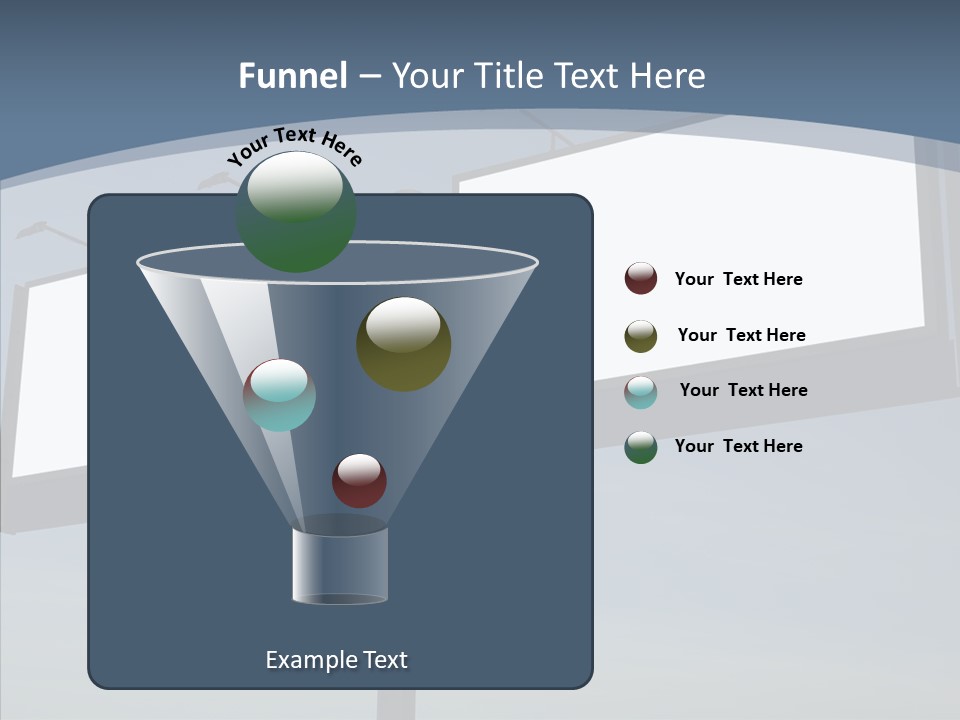 Funnel – Your Title Text Here

Your Text Here

Your Text Here

Your Text Here

Your Text Here

Your Text Here

Example Text